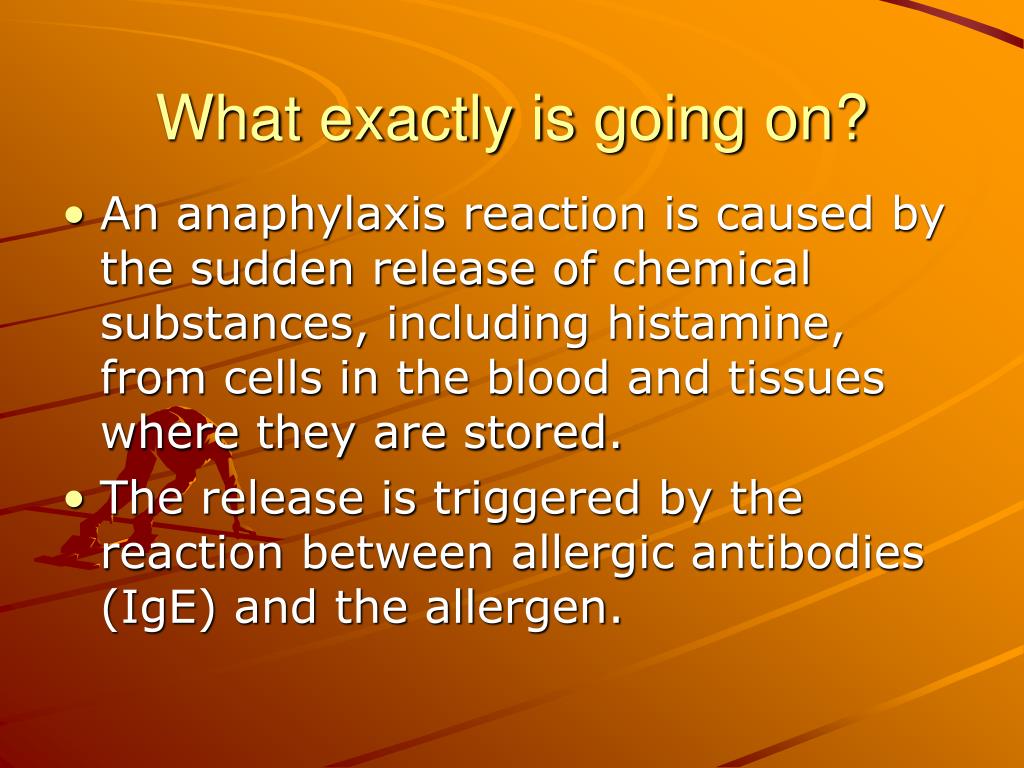 What exactly is going on?

• An anaphylaxis reaction is caused by the sudden release of chemical substances, including histamine, from cells in the blood and tissues where they are stored.
• The release is triggered by the reaction between allergic antibodies (IgE) and the allergen.